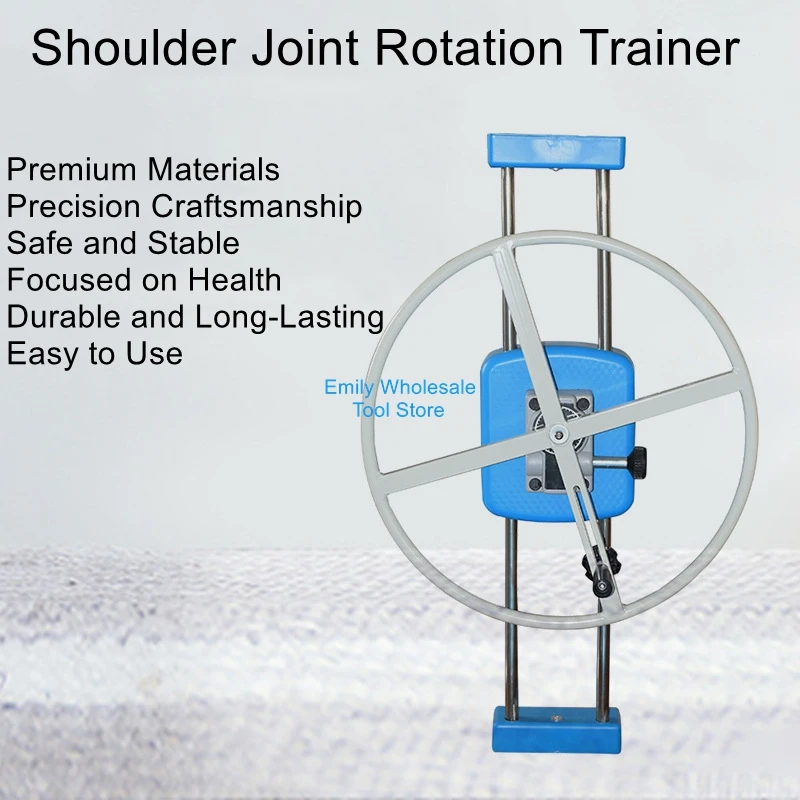 Shoulder Joint Rotation Trainer

Premium Materials
Precision Craftsmanship
Safe and Stable
Focused on Health
Durable and Long-Lasting
Easy to Use

Emily Wholesale
Tool Store